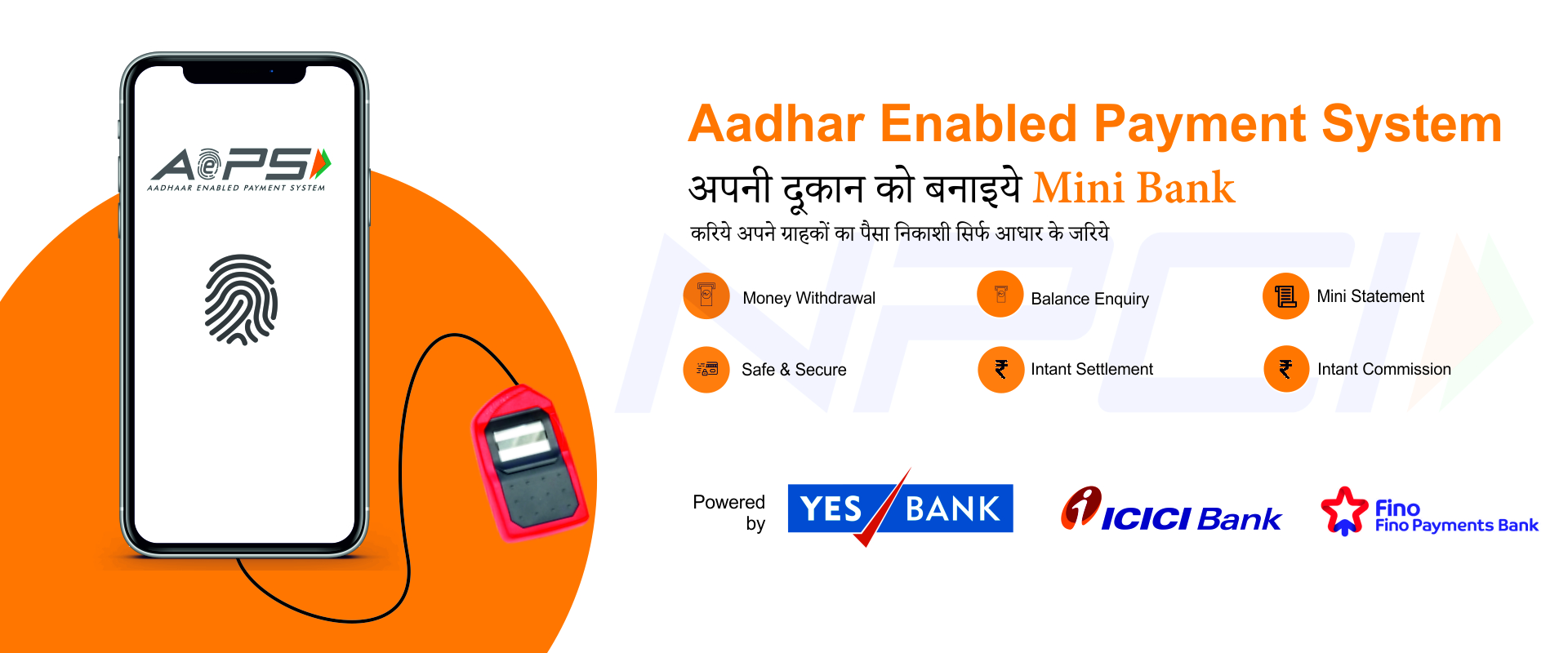 AePS
AADHAAR ENABLED PAYMENT SYSTEM

Aadhar Enabled Payment System

अपनी दूकान को बनाइये Mini Bank

करिये अपने ग्राहकों का पैसा निकाशी सिर्फ आधार के जरिये

NPCI

Money Withdrawal

Balance Enquiry

Mini Statement

Safe & Secure

Intant Settlement

Intant Commission

Powered by

YES BANK

ICICI Bank

Fino
Fino Payments Bank